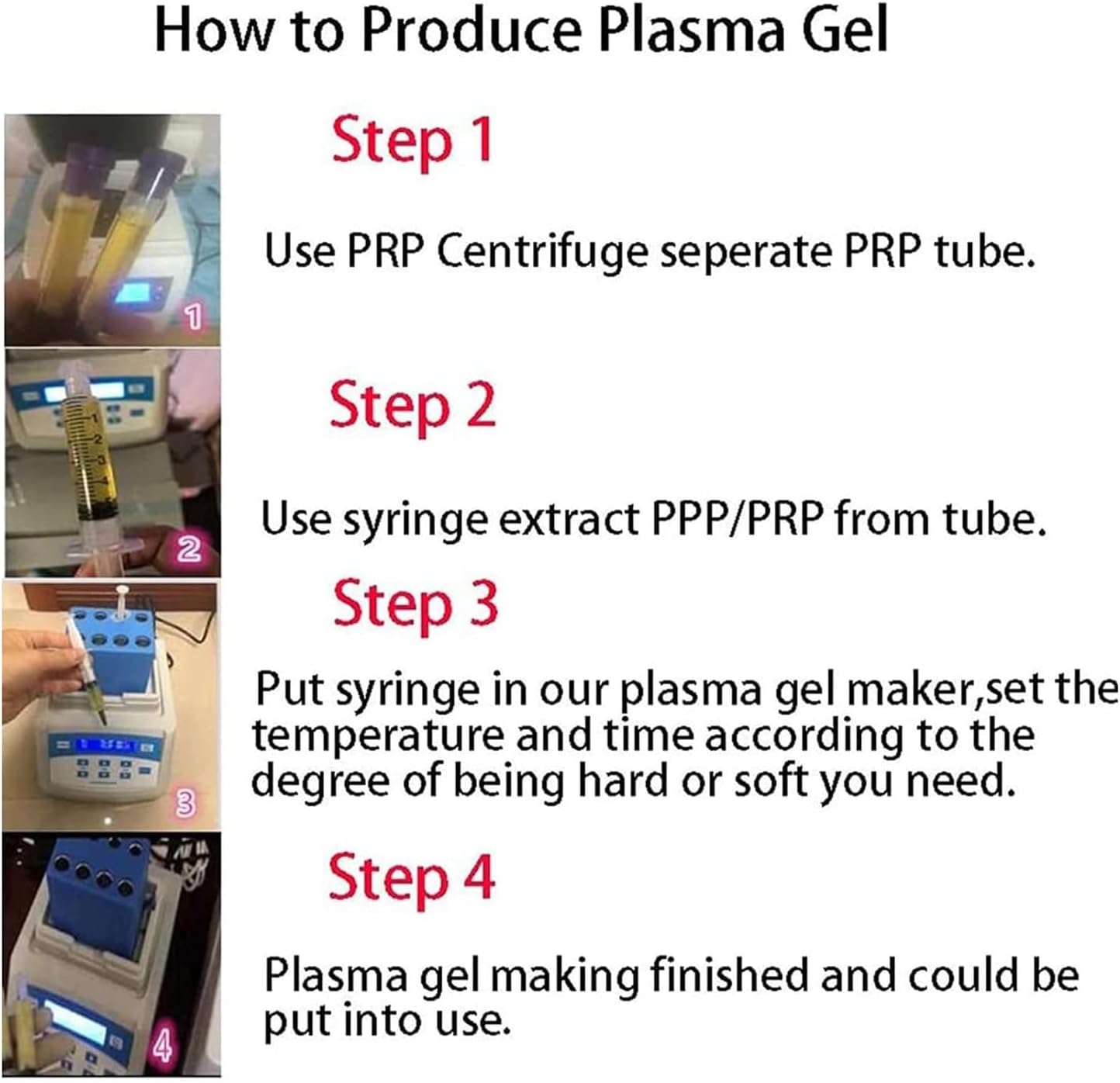 How to Produce Plasma Gel

1

Step 1

Use PRP Centrifuge seperate PRP tube.

2

Step 2

Use syringe extract PPP/PRP from tube.

3

Step 3

Put syringe in our plasma gel maker,set the temperature and time according to the degree of being hard or soft you need.

4

Step 4

Plasma gel making finished and could be put into use.